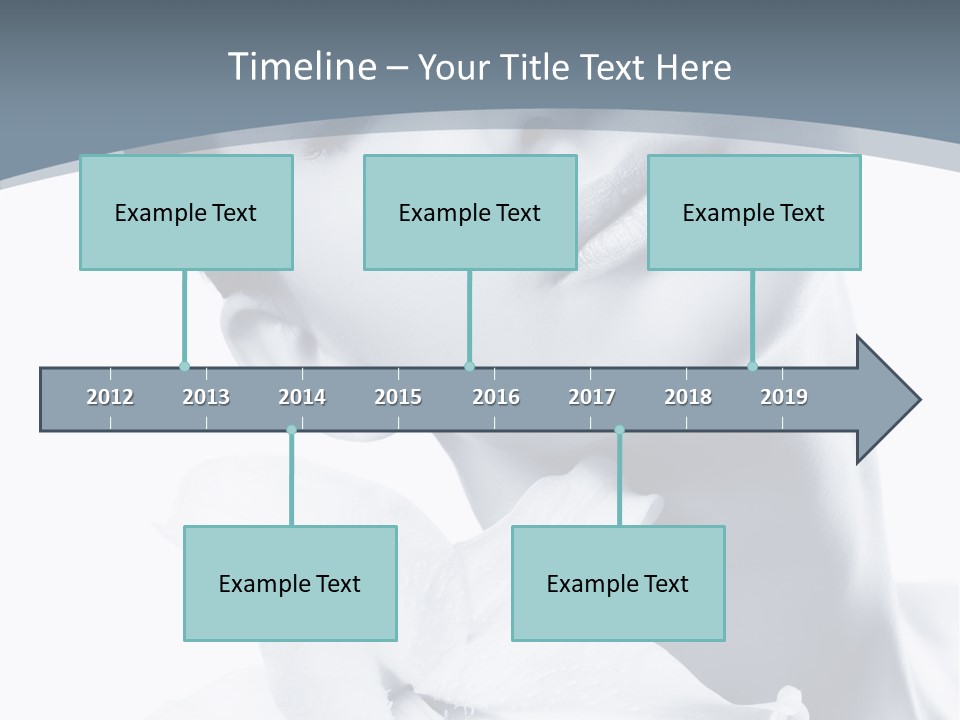 Timeline – Your Title Text Here

Example Text

Example Text

Example Text

2012 2013 2014 2015 2016 2017 2018 2019

Example Text

Example Text